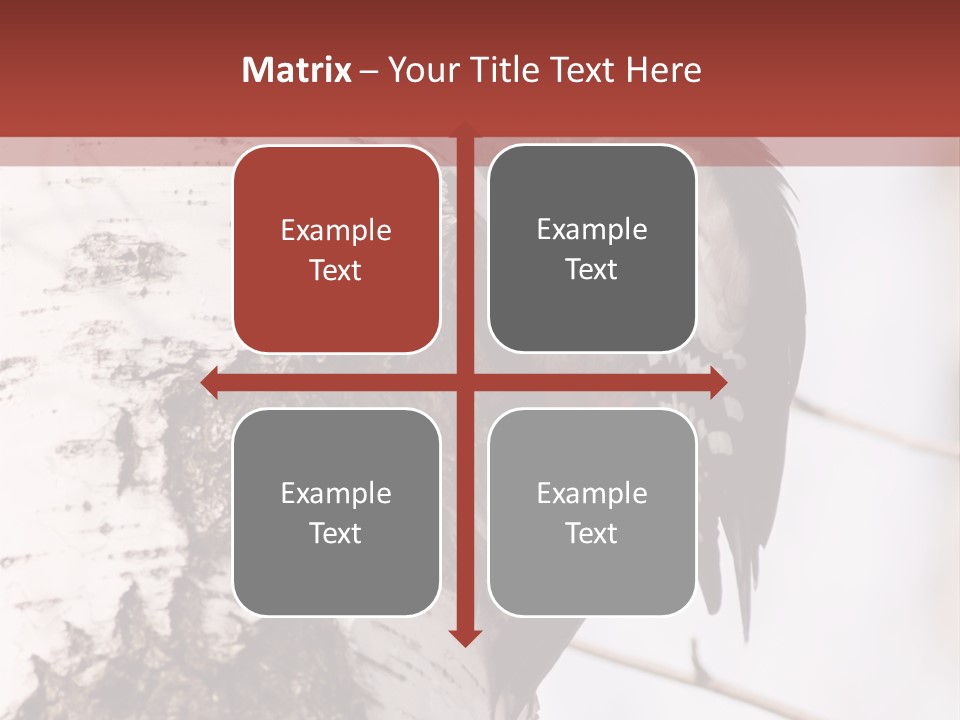 Matrix – Your Title Text Here

Example Text

Example Text

Example Text

Example Text